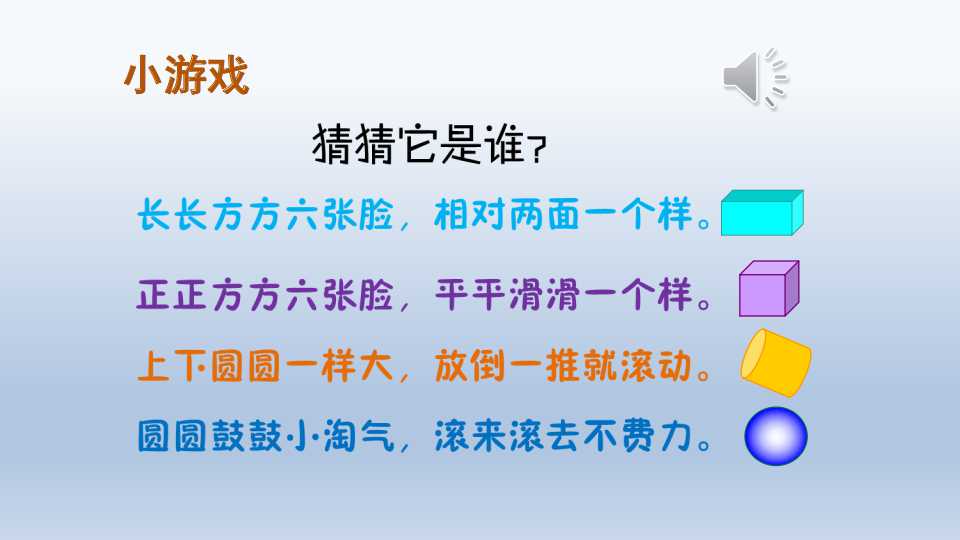 小游戏

猜猜它是谁？

长长方方六张脸，相对两面一个样。

正正方方六张脸，平平滑滑一个样。

上下圆圆一样大，放倒一推就滚动。

圆圆鼓鼓小淘气，滚来滚去不费力。